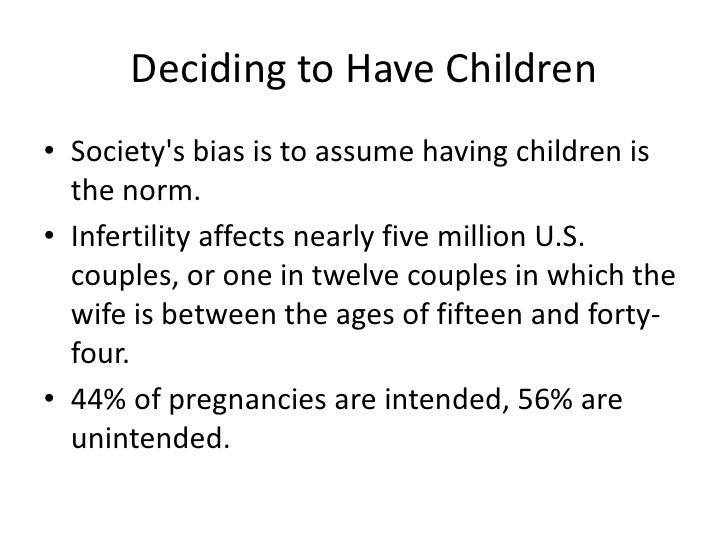 Deciding to Have Children

• Society's bias is to assume having children is the norm.
• Infertility affects nearly five million U.S. couples, or one in twelve couples in which the wife is between the ages of fifteen and forty-four.
• 44% of pregnancies are intended, 56% are unintended.